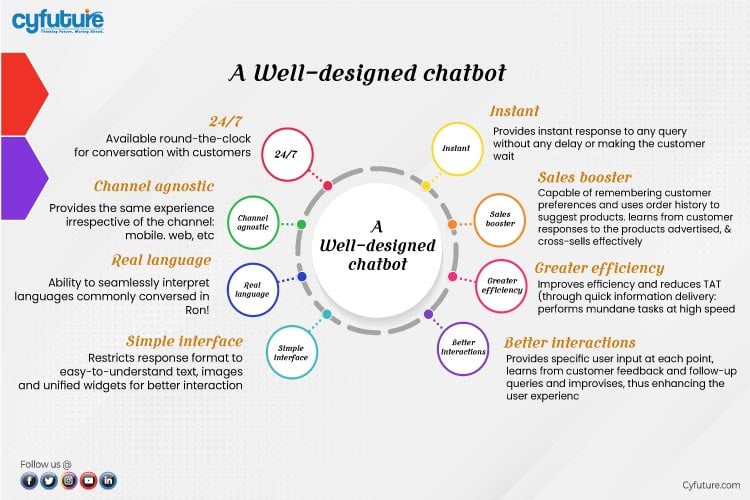 cyfuture
Thinking Future. Moving Ahead.

A Well-designed chatbot

24/7
Available round-the-clock for conversation with customers

Channel agnostic
Provides the same experience irrespective of the channel: mobile. web, etc

Real language
Ability to seamlessly interpret languages commonly conversed in Ron!

Simple interface
Restricts response format to easy-to-understand text, images and unified widgets for better interaction

24/7

Channel agnostic

Real language

Simple interface

A Well-designed chatbot

Instant

Sales booster

Greater efficiency

Better interactions

Instant
Provides instant response to any query without any delay or making the customer wait

Sales booster
Capable of remembering customer preferences and uses order history to suggest products. learns from customer responses to the products advertised, & cross-sells effectively

Greater efficiency
Improves efficiency and reduces TAT (through quick information delivery: performs mundane tasks at high speed

Better interactions
Provides specific user input at each point, learns from customer feedback and follow-up queries and improvises, thus enhancing the user experienc

Follow us @

Cyfuture.com